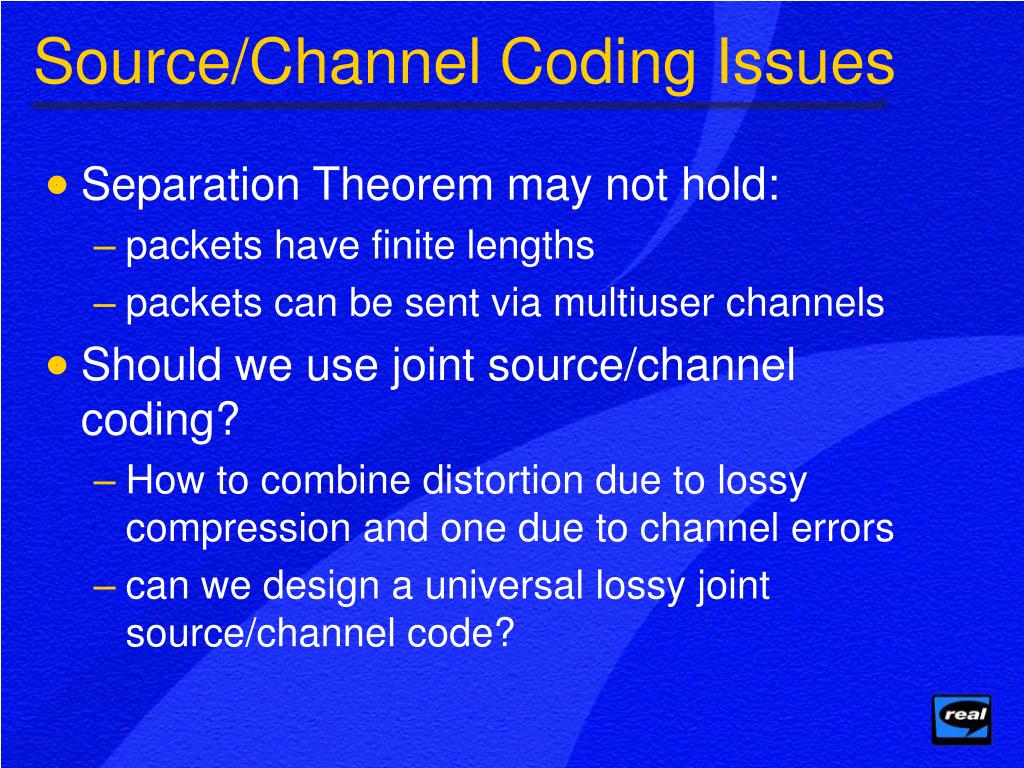 Source/Channel Coding Issues

• Separation Theorem may not hold:
– packets have finite lengths
– packets can be sent via multiuser channels

• Should we use joint source/channel coding?
– How to combine distortion due to lossy compression and one due to channel errors
– can we design a universal lossy joint source/channel code?

real